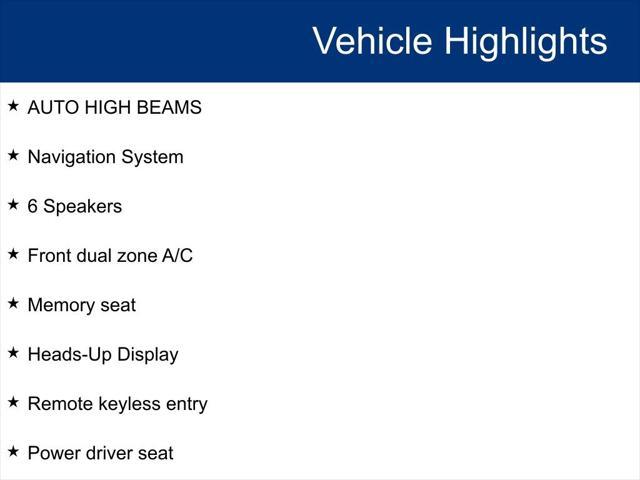 Vehicle Highlights

★ AUTO HIGH BEAMS

★ Navigation System

★ 6 Speakers

★ Front dual zone A/C

★ Memory seat

★ Heads-Up Display

★ Remote keyless entry

★ Power driver seat